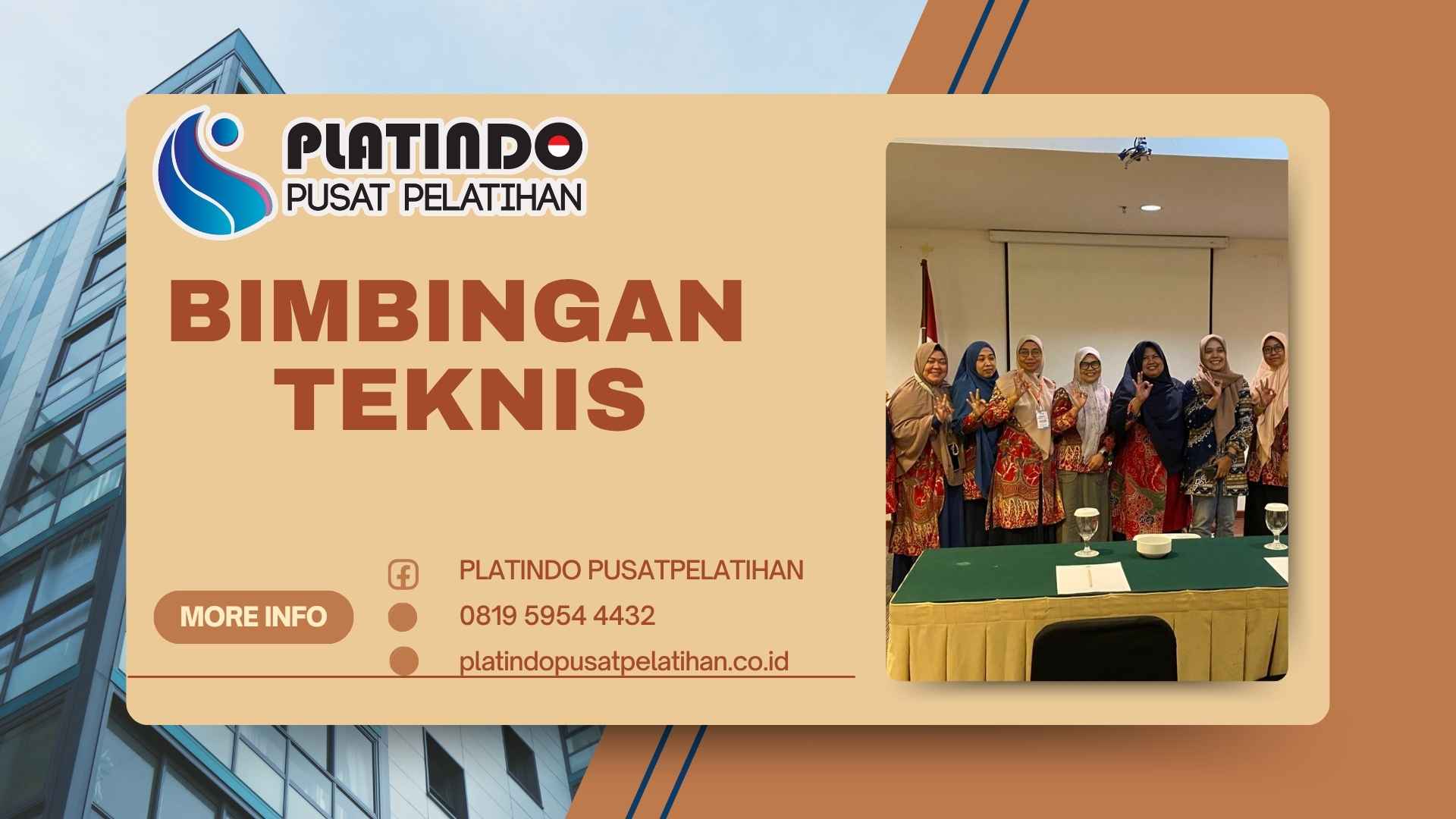 PLATINDO
PUSAT PELATIHAN

BIMBINGAN TEKNIS

MORE INFO

PLATINDO PUSATPELATIHAN

0819 5954 4432

platindopusatpelatihan.co.id